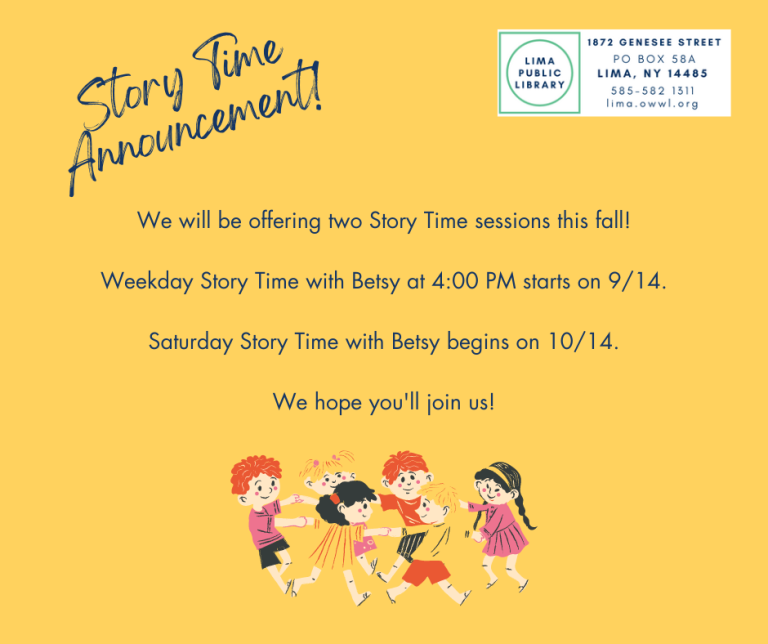 Story Time Announcement!

LIMA PUBLIC LIBRARY

1872 GENESEE STREET
PO BOX 58A
LIMA, NY 14485
585-582 1311
lima.owwl.org

We will be offering two Story Time sessions this fall!

Weekday Story Time with Betsy at 4:00 PM starts on 9/14.

Saturday Story Time with Betsy begins on 10/14.

We hope you'll join us!